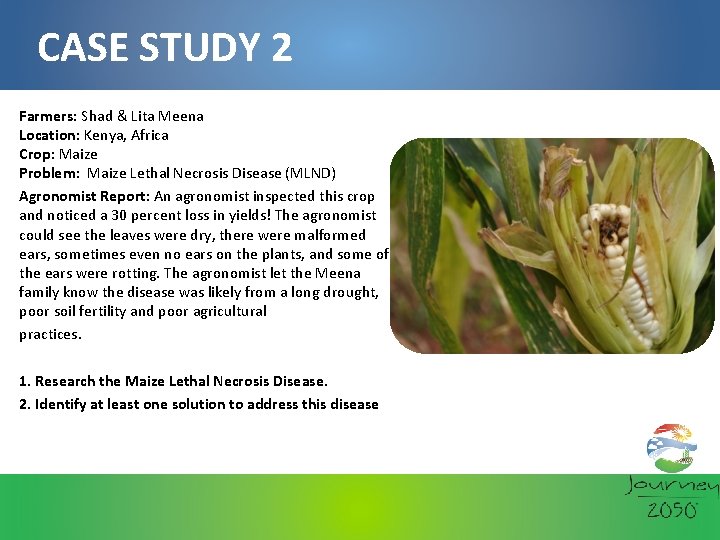 CASE STUDY 2

Farmers: Shad & Lita Meena
Location: Kenya, Africa
Crop: Maize
Problem: Maize Lethal Necrosis Disease (MLND)

Agronomist Report: An agronomist inspected this crop and noticed a 30 percent loss in yields! The agronomist could see the leaves were dry, there were malformed ears, sometimes even no ears on the plants, and some of the ears were rotting. The agronomist let the Meena family know the disease was likely from a long drought, poor soil fertility and poor agricultural practices.

1. Research the Maize Lethal Necrosis Disease.
2. Identify at least one solution to address this disease

Journey 2050